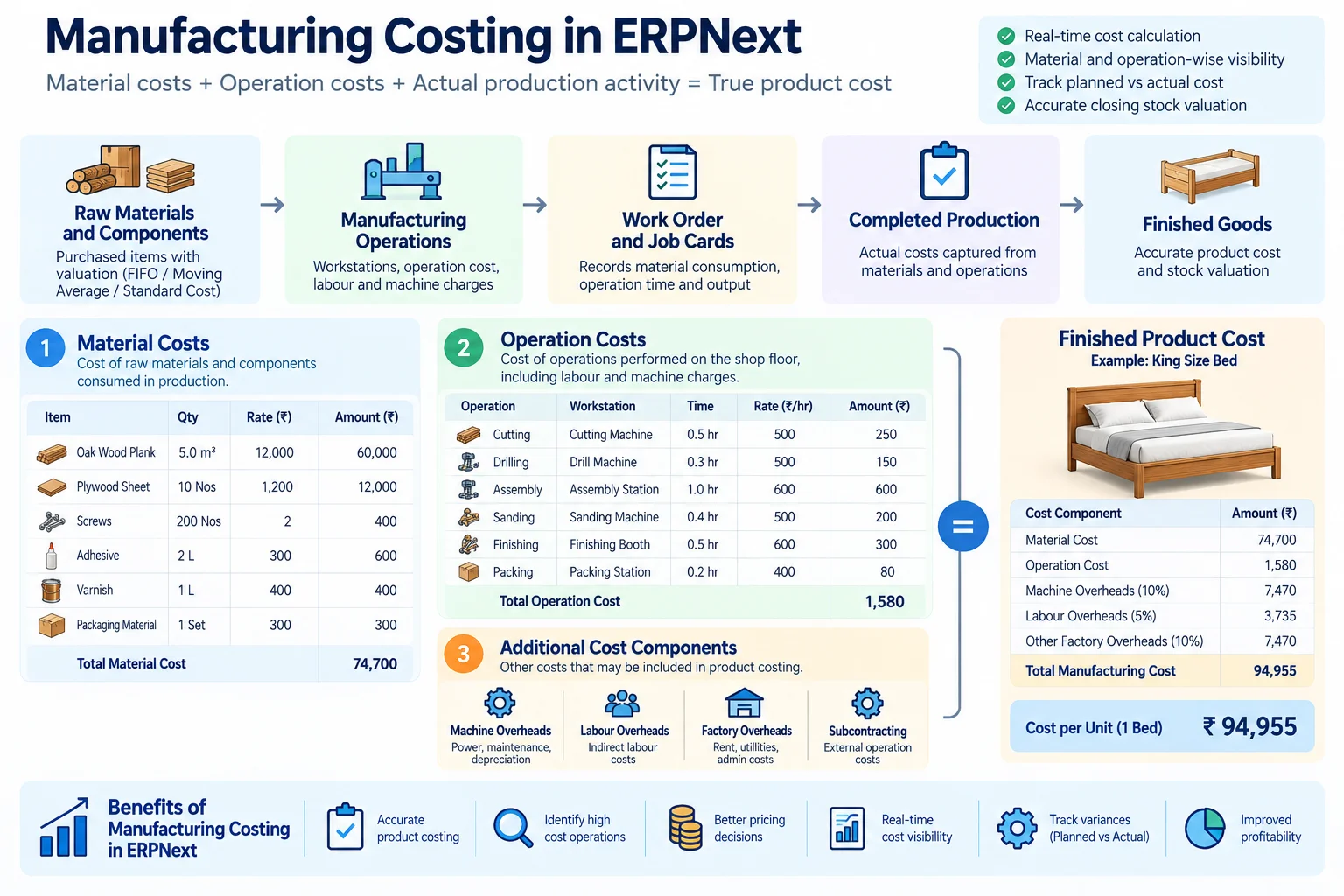 Manufacturing Costing in ERPNext

Material costs + Operation costs + Actual production activity = True product cost

Real-time cost calculation
Material and operation-wise visibility
Track planned vs actual cost
Accurate closing stock valuation

Raw Materials and Components
Purchased items with valuation (FIFO / Moving Average / Standard Cost)

Manufacturing Operations
Workstations, operation cost, labour and machine charges

Work Order and Job Cards
Records material consumption, operation time and output

Completed Production
Actual costs captured from materials and operations

Finished Goods
Accurate product cost and stock valuation

1 Material Costs
Cost of raw materials and components consumed in production.

| Item | Qty | Rate (₹) | Amount (₹) |
|---|---|---|---|
| Oak Wood Plank | 5.0 m³ | 12,000 | 60,000 |
| Plywood Sheet | 10 Nos | 1,200 | 12,000 |
| Screws | 200 Nos | 2 | 400 |
| Adhesive | 2 L | 300 | 600 |
| Varnish | 1 L | 400 | 400 |
| Packaging Material | 1 Set | 300 | 300 |
| Total Material Cost | | | 74,700 |

2 Operation Costs
Cost of operations performed on the shop floor, including labour and machine charges.

| Operation | Workstation | Time | Rate (₹/hr) | Amount (₹) |
|---|---|---|---|---|
| Cutting | Cutting Machine | 0.5 hr | 500 | 250 |
| Drilling | Drill Machine | 0.3 hr | 500 | 150 |
| Assembly | Assembly Station | 1.0 hr | 600 | 600 |
| Sanding | Sanding Machine | 0.4 hr | 500 | 200 |
| Finishing | Finishing Booth | 0.5 hr | 600 | 300 |
| Packing | Packing Station | 0.2 hr | 400 | 80 |
| Total Operation Cost | | | | 1,580 |

3 Additional Cost Components
Other costs that may be included in product costing.

Machine Overheads
Power, maintenance, depreciation

Labour Overheads
Indirect labour costs

Factory Overheads
Rent, utilities, admin costs

Subcontracting
External operation costs

=

Finished Product Cost
Example: King Size Bed

| Cost Component | Amount (₹) |
|---|---|
| Material Cost | 74,700 |
| Operation Cost | 1,580 |
| Machine Overheads (10%) | 7,470 |
| Labour Overheads (5%) | 3,735 |
| Other Factory Overheads (10%) | 7,470 |
| Total Manufacturing Cost | 94,955 |

Cost per Unit (1 Bed) ₹ 94,955

Benefits of Manufacturing Costing in ERPNext
Accurate product costing
Identify high cost operations
Better pricing decisions
Real-time cost visibility
Track variances (Planned vs Actual)
Improved profitability